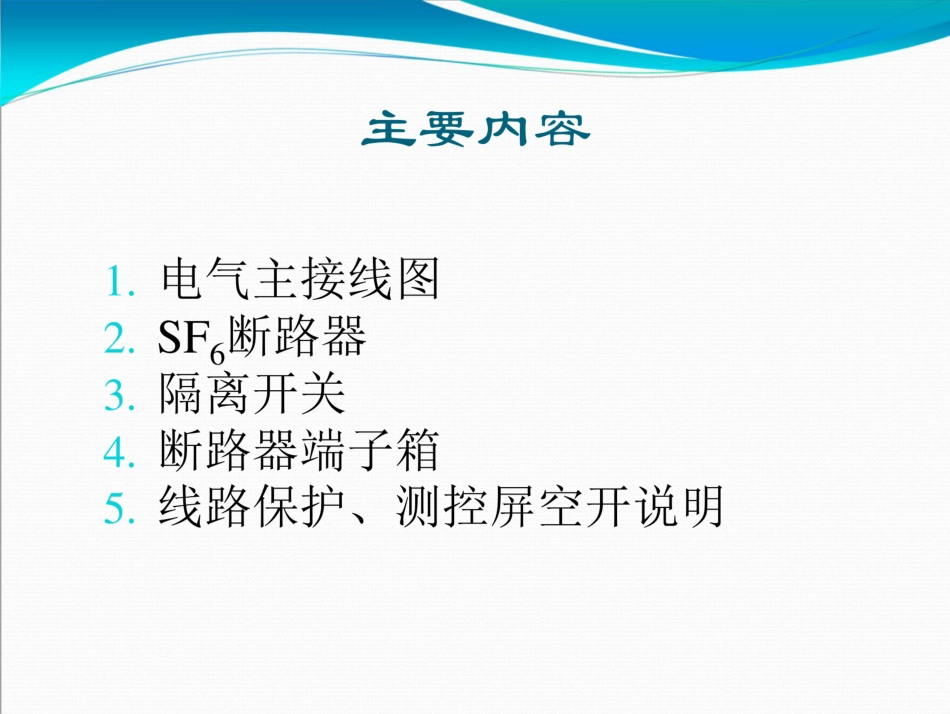 主要内容

1. 电气主接线图
2. $SF_6$断路器
3. 隔离开关
4. 断路器端子箱
5. 线路保护、测控屏空开说明